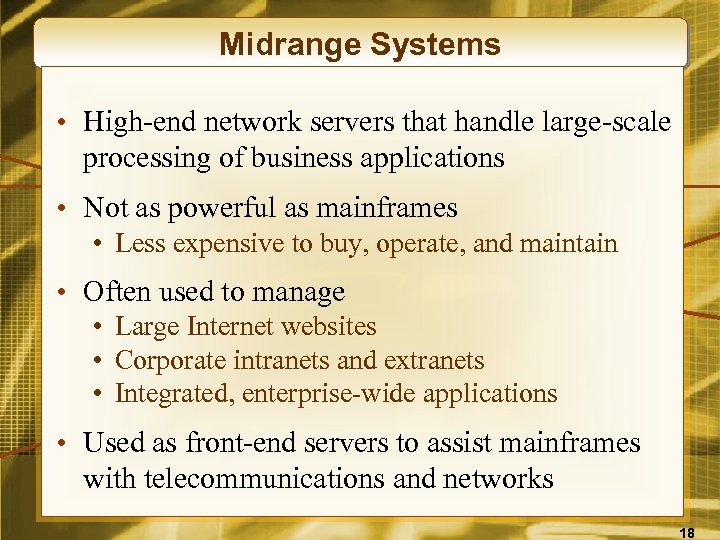 Midrange Systems

• High-end network servers that handle large-scale processing of business applications

• Not as powerful as mainframes
  • Less expensive to buy, operate, and maintain

• Often used to manage
  • Large Internet websites
  • Corporate intranets and extranets
  • Integrated, enterprise-wide applications

• Used as front-end servers to assist mainframes with telecommunications and networks

18